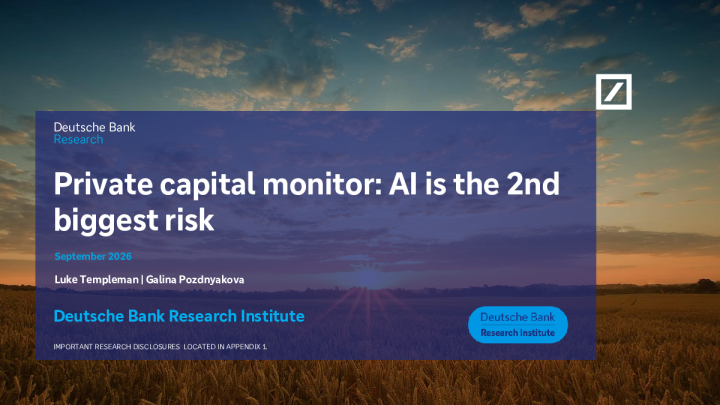 Deutsche Bank
Research

Private capital monitor: AI is the 2nd biggest risk

September 2026

Luke Templeman | Galina Pozdnyakova

Deutsche Bank Research Institute

Deutsche Bank
Research Institute

IMPORTANT RESEARCH DISCLOSURES LOCATED IN APPENDIX 1.